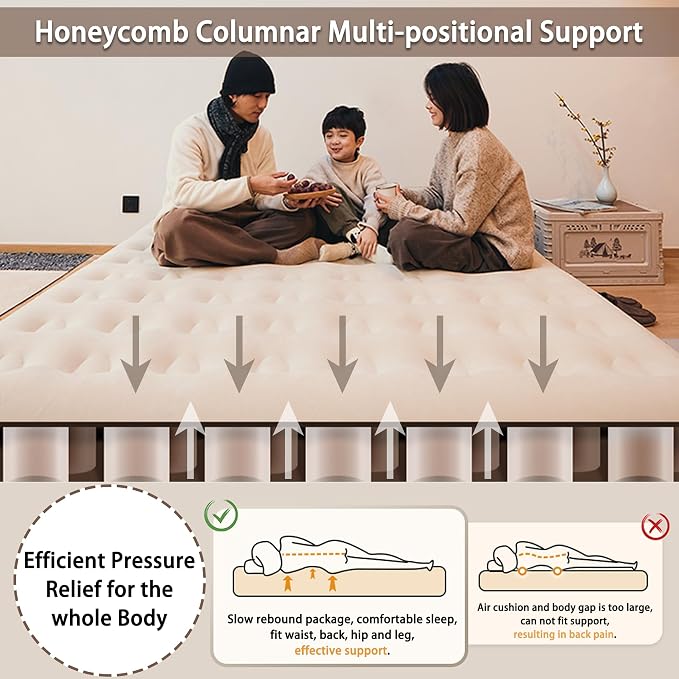 Honeycomb Columnar Multi-positional Support

Efficient Pressure Relief for the whole Body

Slow rebound package, comfortable sleep, fit waist, back, hip and leg, effective support.

Air cushion and body gap is too large, can not fit support, resulting in back pain.